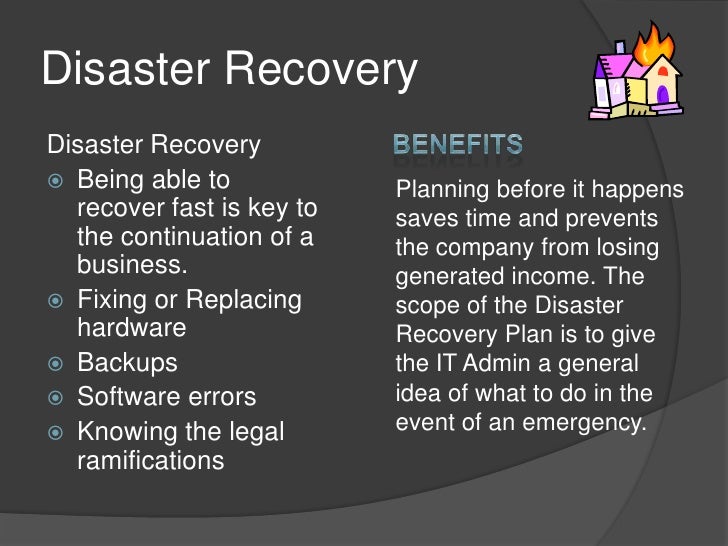 Disaster Recovery

Disaster Recovery

- Being able to recover fast is key to the continuation of a business.
- Fixing or Replacing hardware
- Backups
- Software errors
- Knowing the legal ramifications

BENEFITS

Planning before it happens saves time and prevents the company from losing generated income. The scope of the Disaster Recovery Plan is to give the IT Admin a general idea of what to do in the event of an emergency.